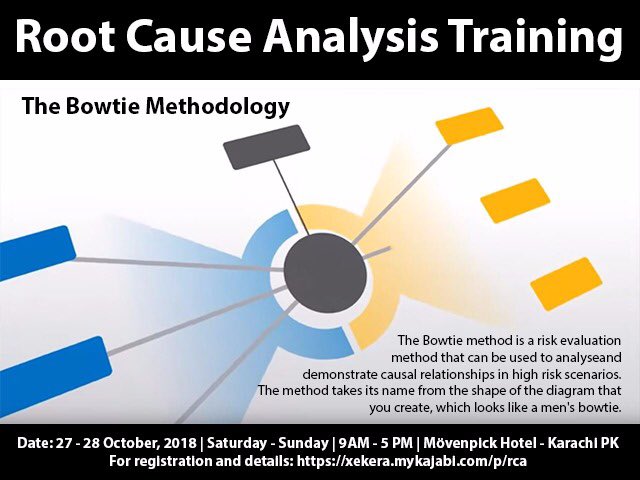 Root Cause Analysis Training

The Bowtie Methodology

The Bowtie method is a risk evaluation method that can be used to analyseand demonstrate causal relationships in high risk scenarios. The method takes its name from the shape of the diagram that you create, which looks like a men's bowtie.

Date: 27 - 28 October, 2018 | Saturday - Sunday | 9AM - 5 PM | Mövenpick Hotel - Karachi PK
For registration and details: https://xekera.mykajabi.com/p/rca